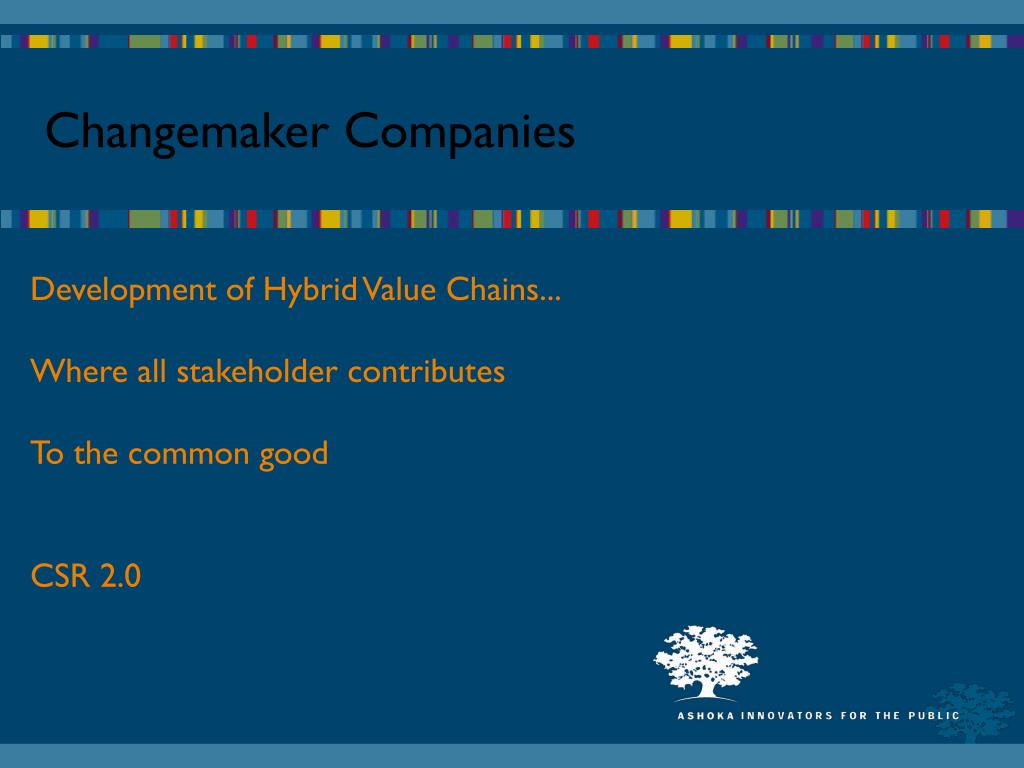 Changemaker Companies

Development of Hybrid Value Chains...

Where all stakeholder contributes

To the common good

CSR 2.0

ASHOKA INNOVATORS FOR THE PUBLIC